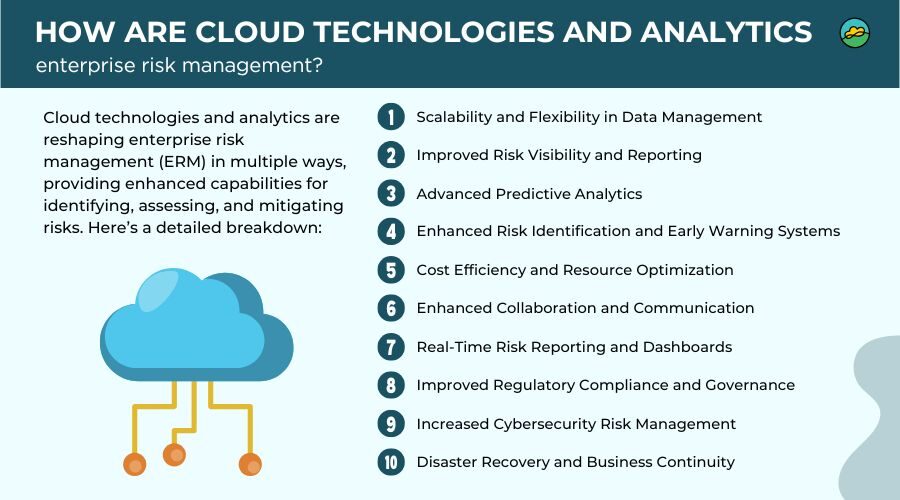 HOW ARE CLOUD TECHNOLOGIES AND ANALYTICS

enterprise risk management?

Cloud technologies and analytics are reshaping enterprise risk management (ERM) in multiple ways, providing enhanced capabilities for identifying, assessing, and mitigating risks. Here's a detailed breakdown:

1 Scalability and Flexibility in Data Management

2 Improved Risk Visibility and Reporting

3 Advanced Predictive Analytics

4 Enhanced Risk Identification and Early Warning Systems

5 Cost Efficiency and Resource Optimization

6 Enhanced Collaboration and Communication

7 Real-Time Risk Reporting and Dashboards

8 Improved Regulatory Compliance and Governance

9 Increased Cybersecurity Risk Management

10 Disaster Recovery and Business Continuity